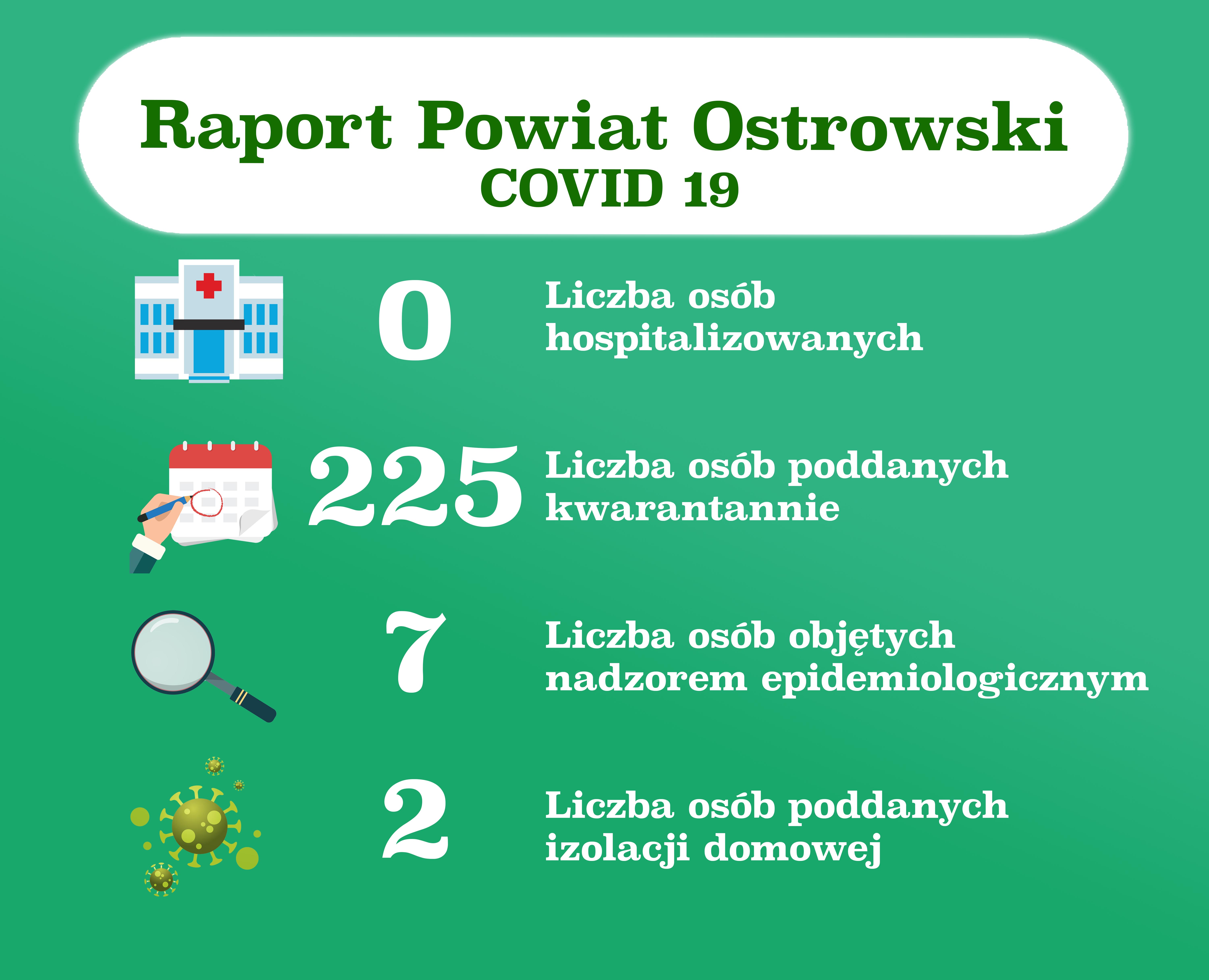 Raport Powiat Ostrowski
COVID 19

0
Liczba osób hospitalizowanych

225
Liczba osób poddanych kwarantannie

7
Liczba osób objętych nadzorem epidemiologicznym

2
Liczba osób poddanych izolacji domowej